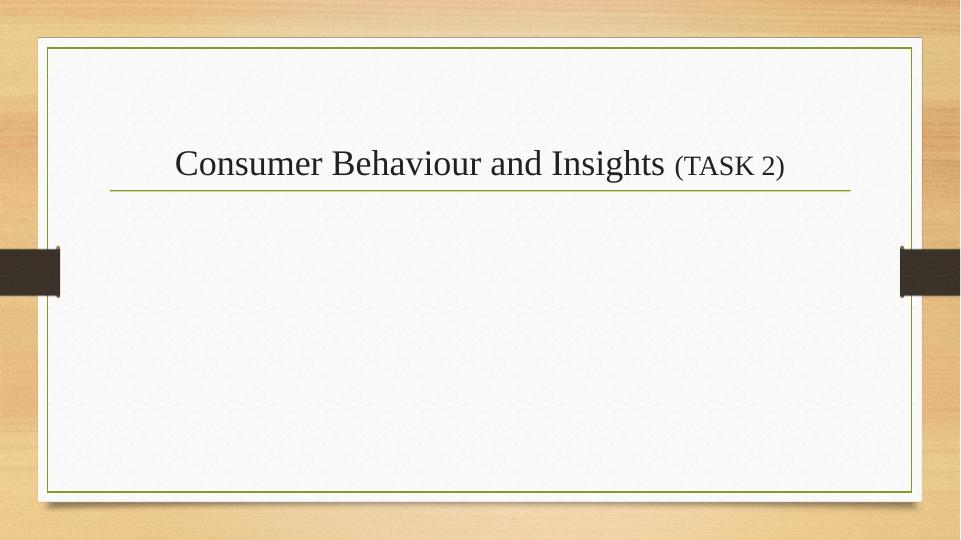 Consumer Behaviour and Insights (TASK 2)